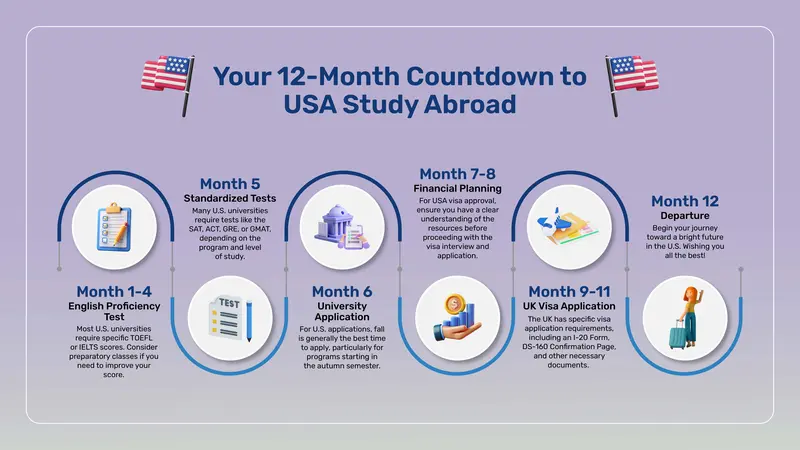 Your 12-Month Countdown to USA Study Abroad

Month 1-4
English Proficiency Test
Most U.S. universities require specific TOEFL or IELTS scores. Consider preparatory classes if you need to improve your score.

Month 5
Standardized Tests
Many U.S. universities require tests like the SAT, ACT, GRE, or GMAT, depending on the program and level of study.

TEST

Month 6
University Application
For U.S. applications, fall is generally the best time to apply, particularly for programs starting in the autumn semester.

Month 7-8
Financial Planning
For USA visa approval, ensure you have a clear understanding of the resources before proceeding with the visa interview and application.

Month 9-11
UK Visa Application
The UK has specific visa application requirements, including an I-20 Form, DS-160 Confirmation Page, and other necessary documents.

Month 12
Departure
Begin your journey toward a bright future in the U.S. Wishing you all the best!